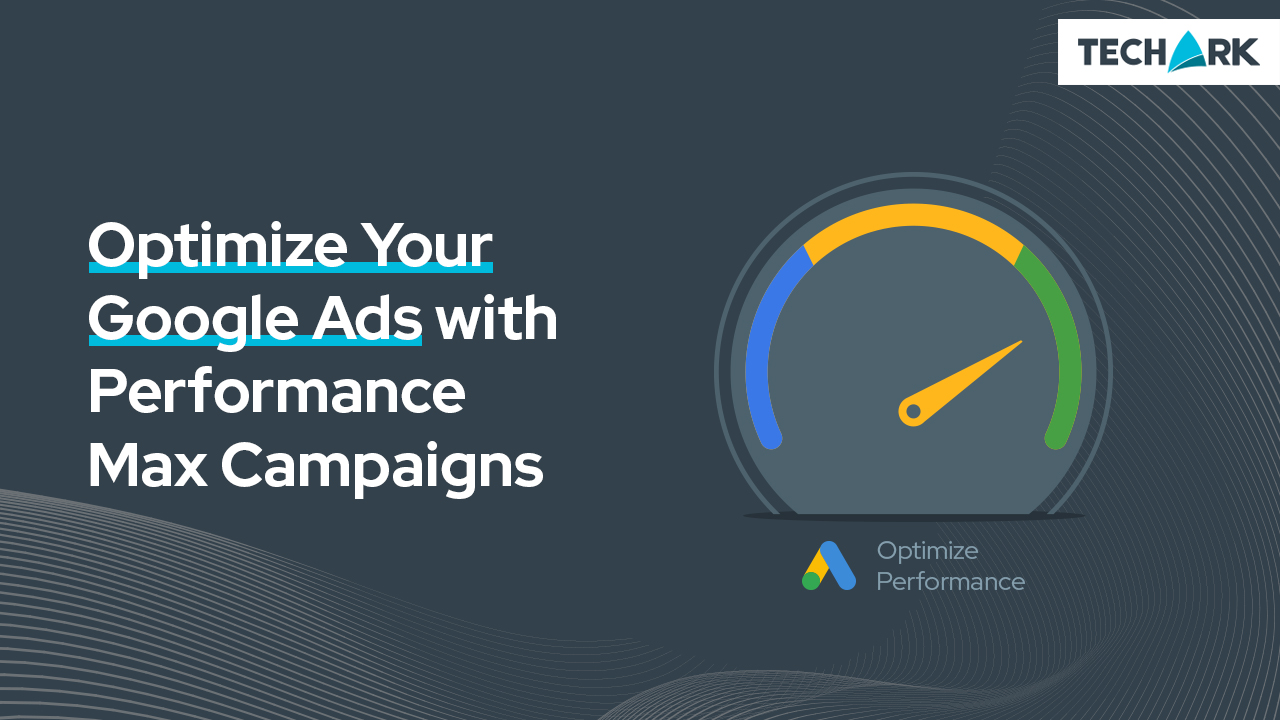 TECHARK

Optimize Your Google Ads with Performance Max Campaigns

Optimize Performance